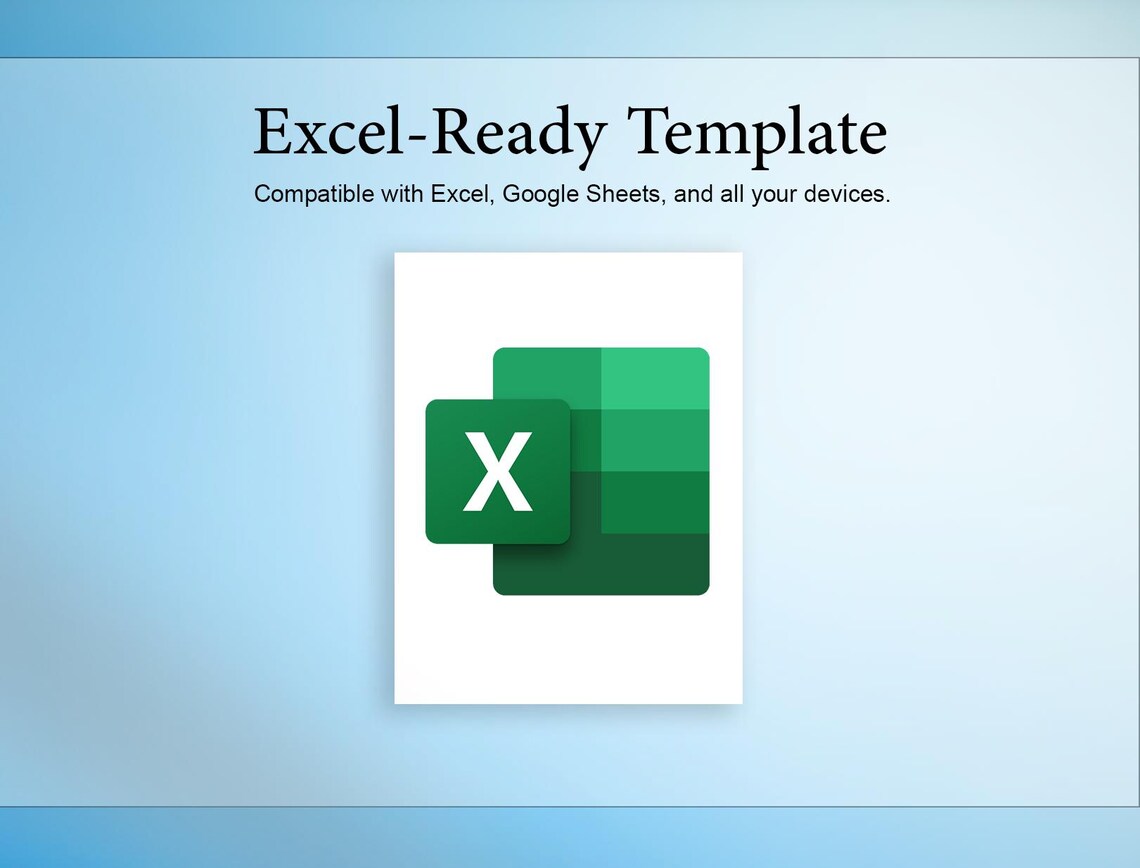 Excel-Ready Template

Compatible with Excel, Google Sheets, and all your devices.

X